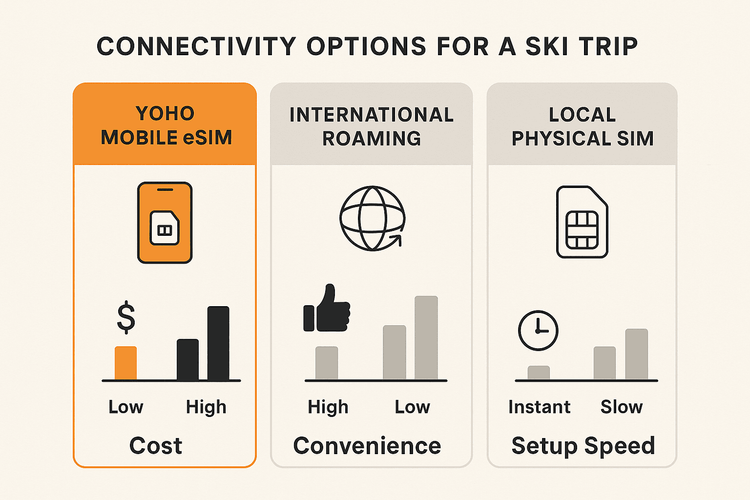 CONNECTIVITY OPTIONS FOR A SKI TRIP

YOHO MOBILE eSIM

$

Low High

Cost

INTERNATIONAL ROAMING

High Low

Convenience

LOCAL PHYSICAL SIM

Instant Slow

Setup Speed